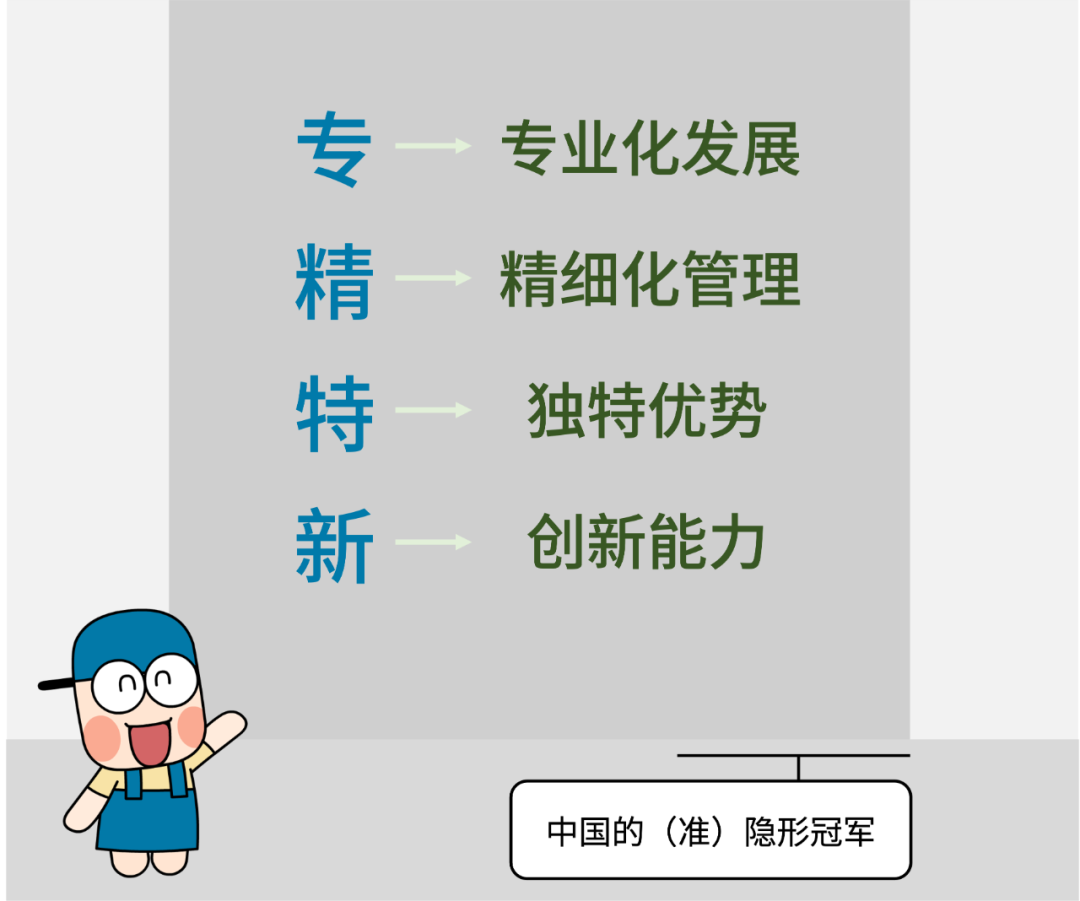 专 → 专业化发展
精 → 精细化管理
特 → 独特优势
新 → 创新能力

中国的（准）隐形冠军